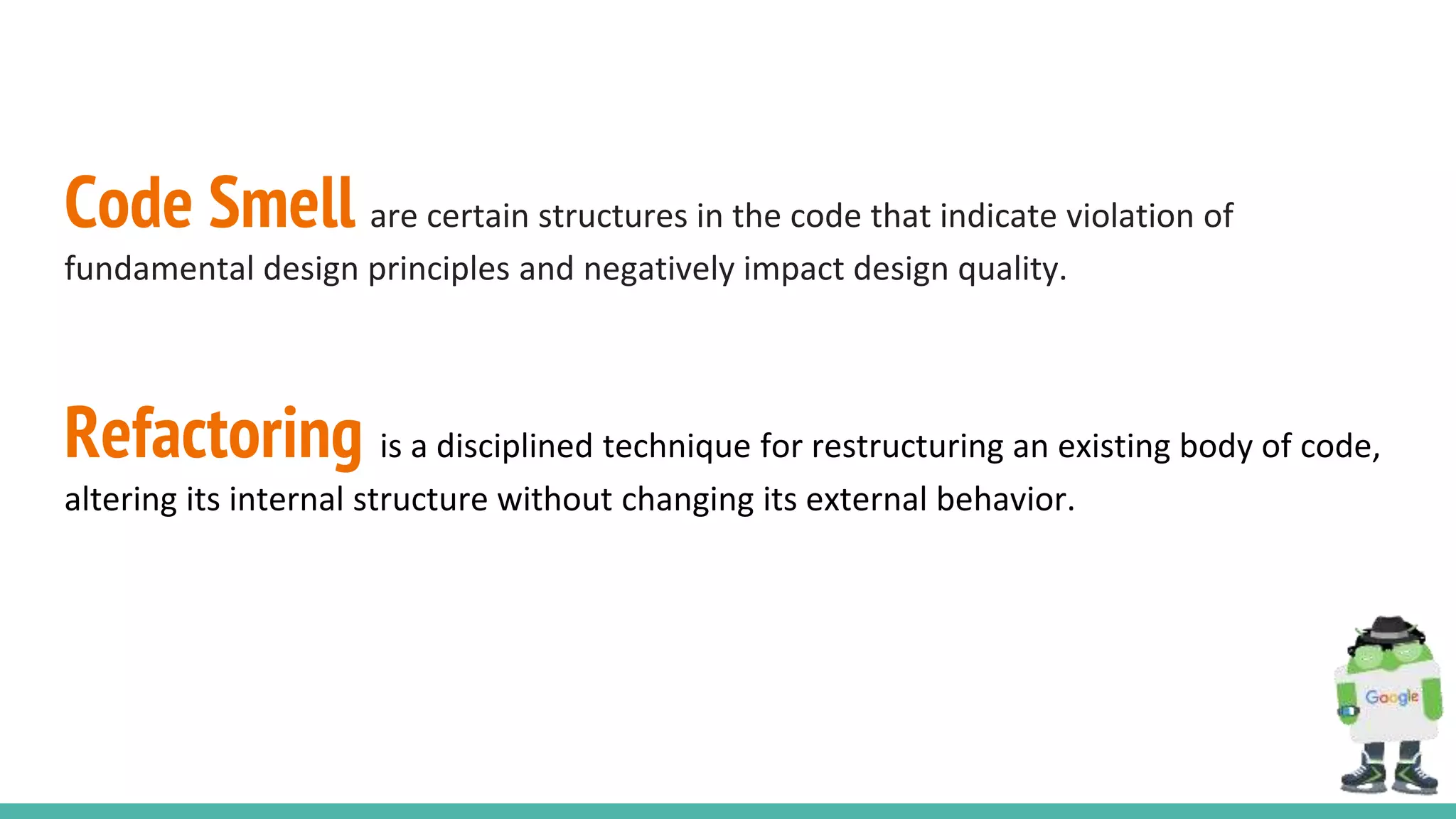 Code Smell are certain structures in the code that indicate violation of fundamental design principles and negatively impact design quality.

Refactoring is a disciplined technique for restructuring an existing body of code, altering its internal structure without changing its external behavior.

Google